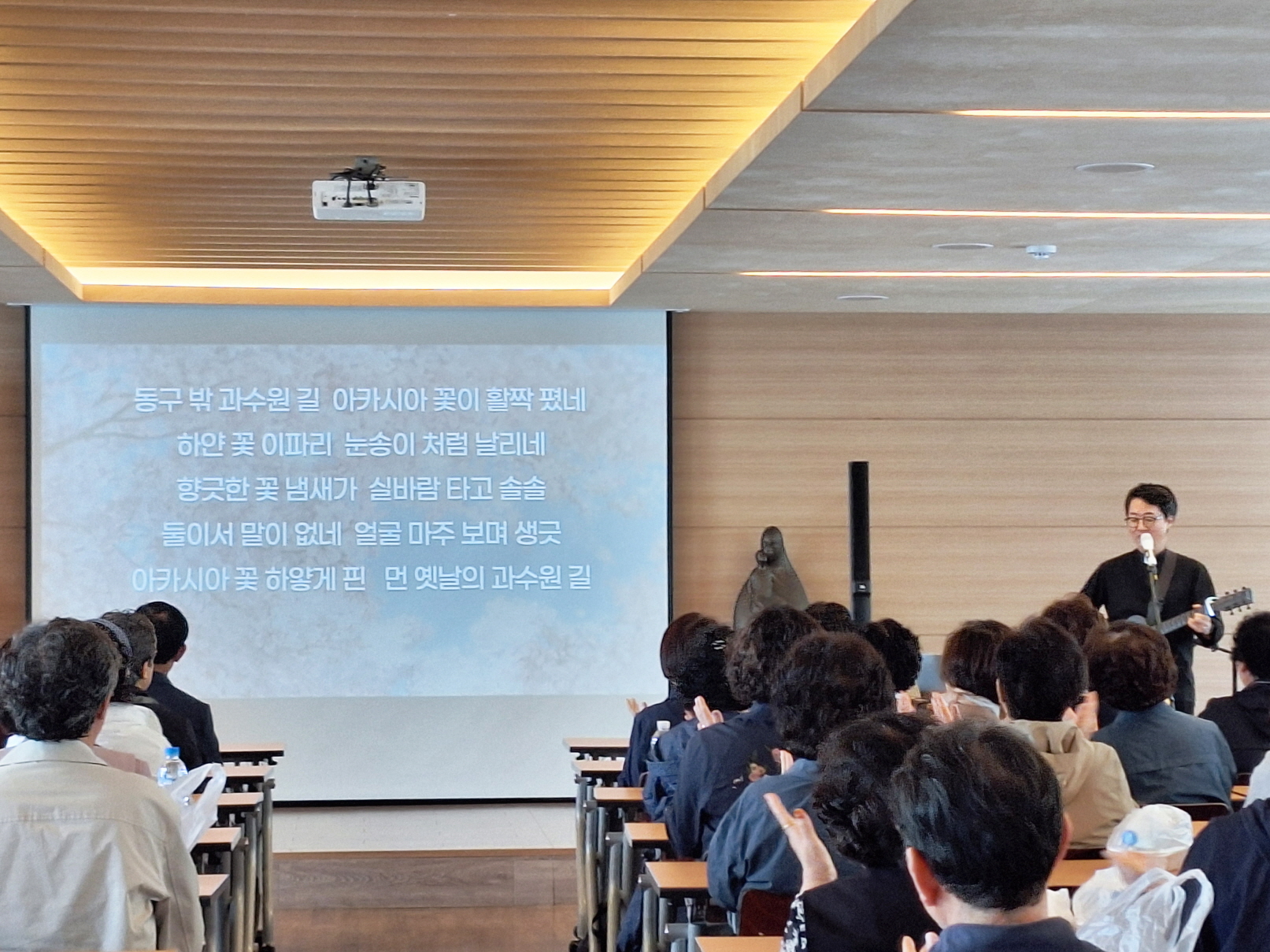 동구 밖 과수원 길 아카시아 꽃이 활짝 폈네
하얀 꽃 이파리 눈송이 처럼 날리네
향긋한 꽃 냄새가 실바람 타고 솔솔
둘이서 말이 없네 얼굴 마주 보며 생긋
아카시아 꽃 하얗게 핀 먼 옛날의 과수원 길